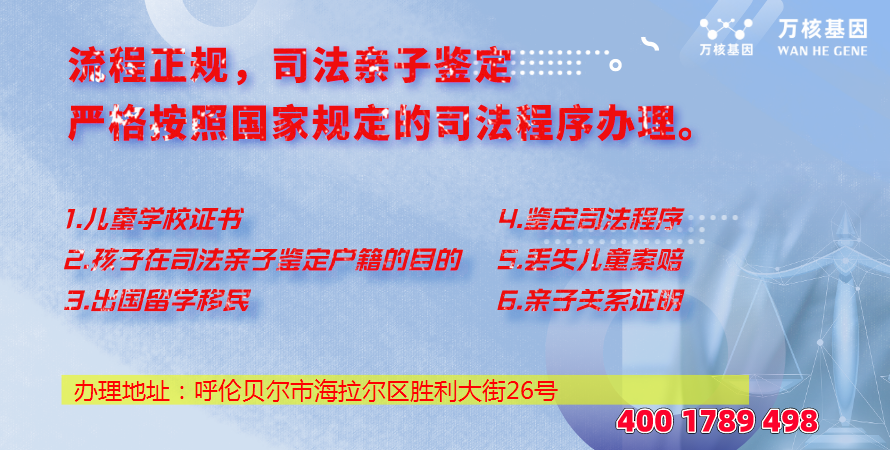 万核基因
万核基因
WAN HE GENE

流程正规，司法亲子鉴定
严格按照国家规定的司法程序办理。

1.儿童学校证书
2.孩子在司法亲子鉴定户籍的目的
3.出国留学移民

4.鉴定司法程序
5.丢失儿童索赔
6.亲子关系证明

办理地址：呼伦贝尔市海拉尔区胜利大街26号

400 1789 498